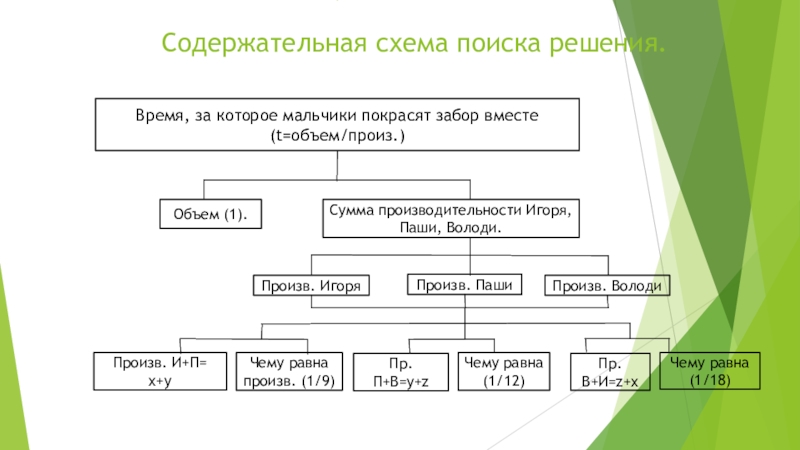 Содержательная схема поиска решения.

Время, за которое мальчики покрасят забор вместе (t=объем/произ.)

Объем (1).

Сумма производительности Игоря, Паши, Володи.

Произв. Игоря

Произв. Паши

Произв. Володи

Произв. И+П= x+y

Чему равна произв. (1/9)

Пр. П+В=y+z

Чему равна (1/12)

Пр. В+И=z+x

Чему равна (1/18)